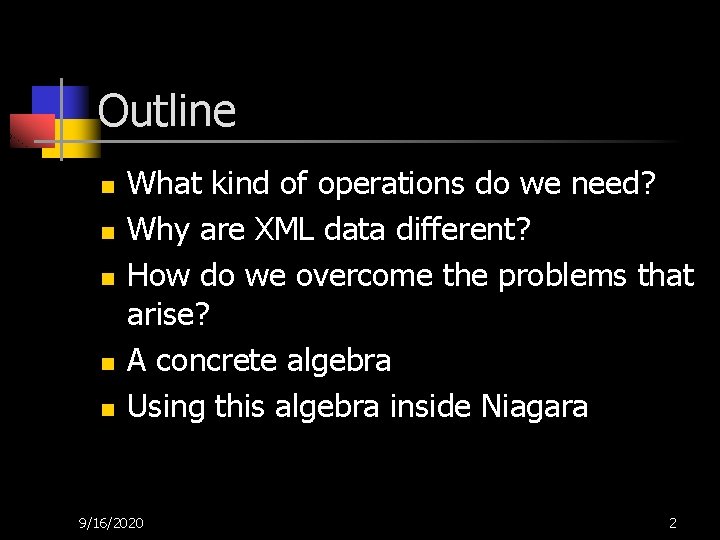 Outline

- What kind of operations do we need?
- Why are XML data different?
- How do we overcome the problems that arise?
- A concrete algebra
- Using this algebra inside Niagara

9/16/2020

2